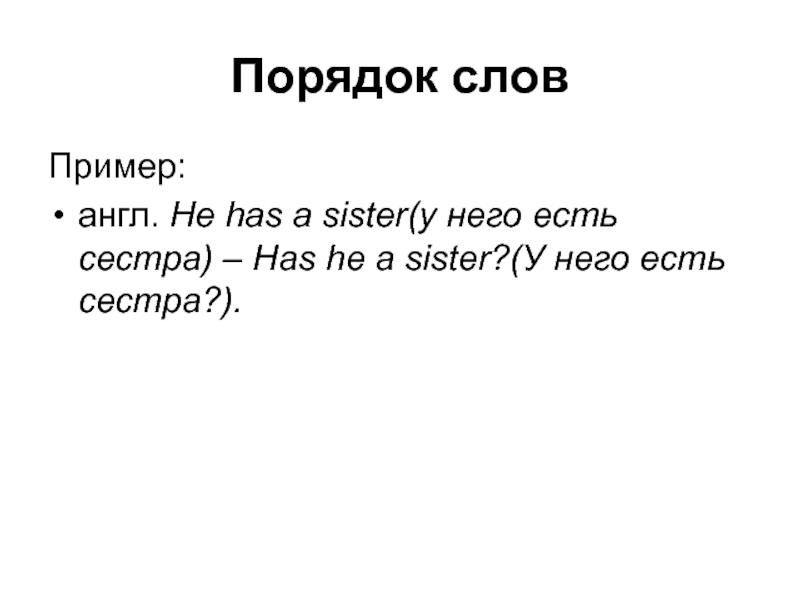 Порядок слов

Пример:

• англ. He has a sister(у него есть сестра) – Has he a sister?(У него есть сестра?).